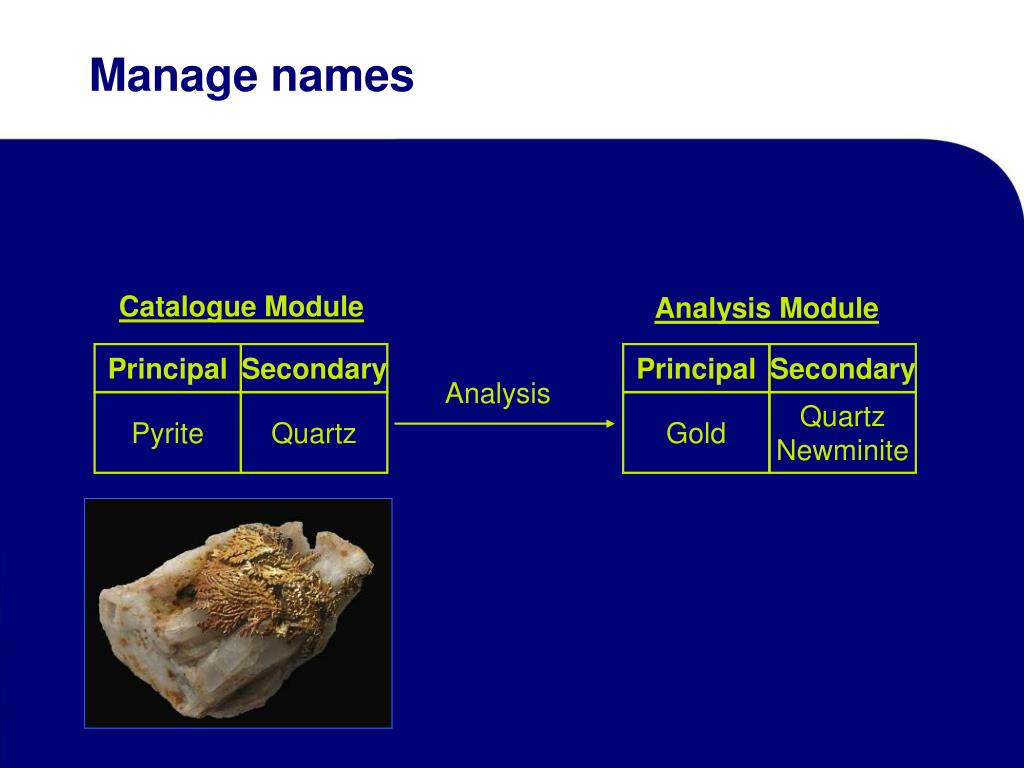 Manage names

Catalogue Module

| Principal | Secondary |
|---|---|
| Pyrite | Quartz |

Analysis

Analysis Module

| Principal | Secondary |
|---|---|
| Gold | Quartz Newminite |